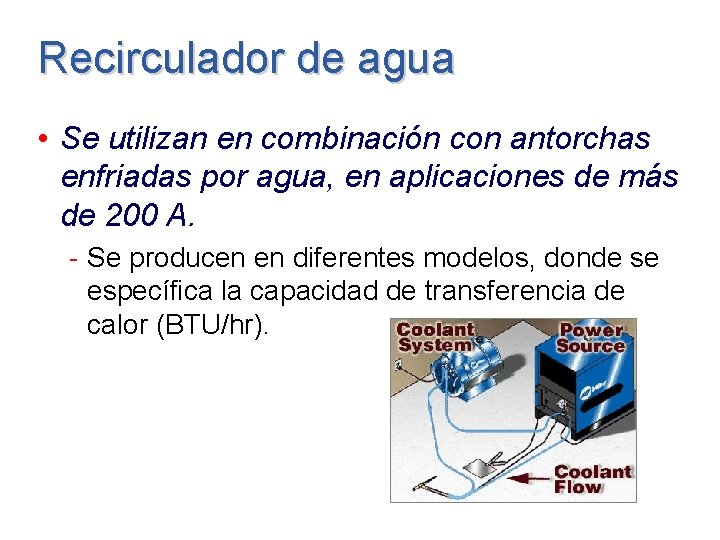 Recirculador de agua

• Se utilizan en combinación con antorchas enfriadas por agua, en aplicaciones de más de 200 A.

- Se producen en diferentes modelos, donde se específica la capacidad de transferencia de calor (BTU/hr).

Coolant System

Power Source

Coolant Flow